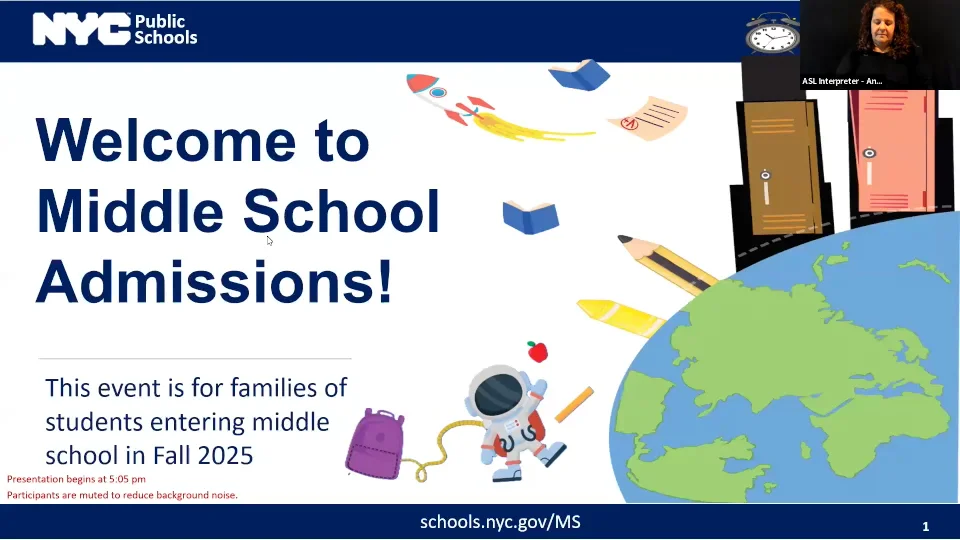 NYC Public Schools

ASL Interpreter - An...

Welcome to Middle School Admissions!

This event is for families of students entering middle school in Fall 2025

Presentation begins at 5:05 pm
Participants are muted to reduce background noise.

schools.nyc.gov/MS

1